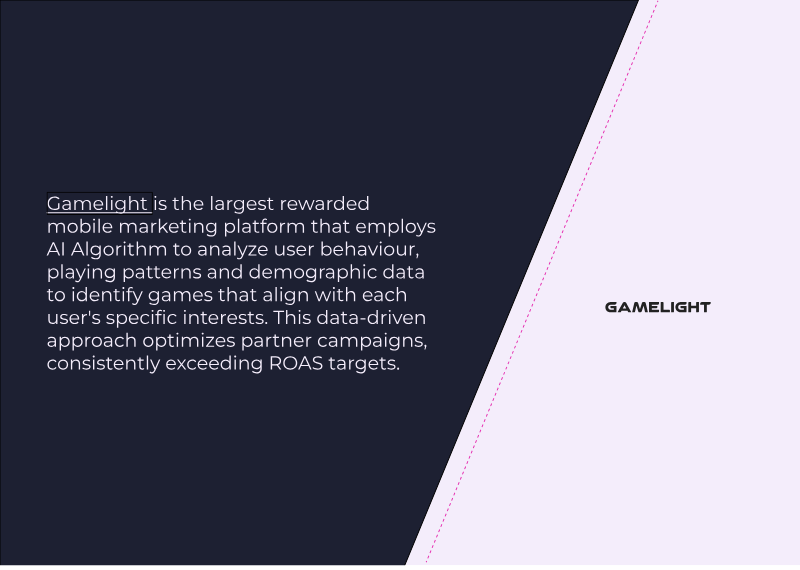 Gamelight is the largest rewarded mobile marketing platform that employs AI Algorithm to analyze user behaviour, playing patterns and demographic data to identify games that align with each user's specific interests. This data-driven approach optimizes partner campaigns, consistently exceeding ROAS targets.

GAMELIGHT